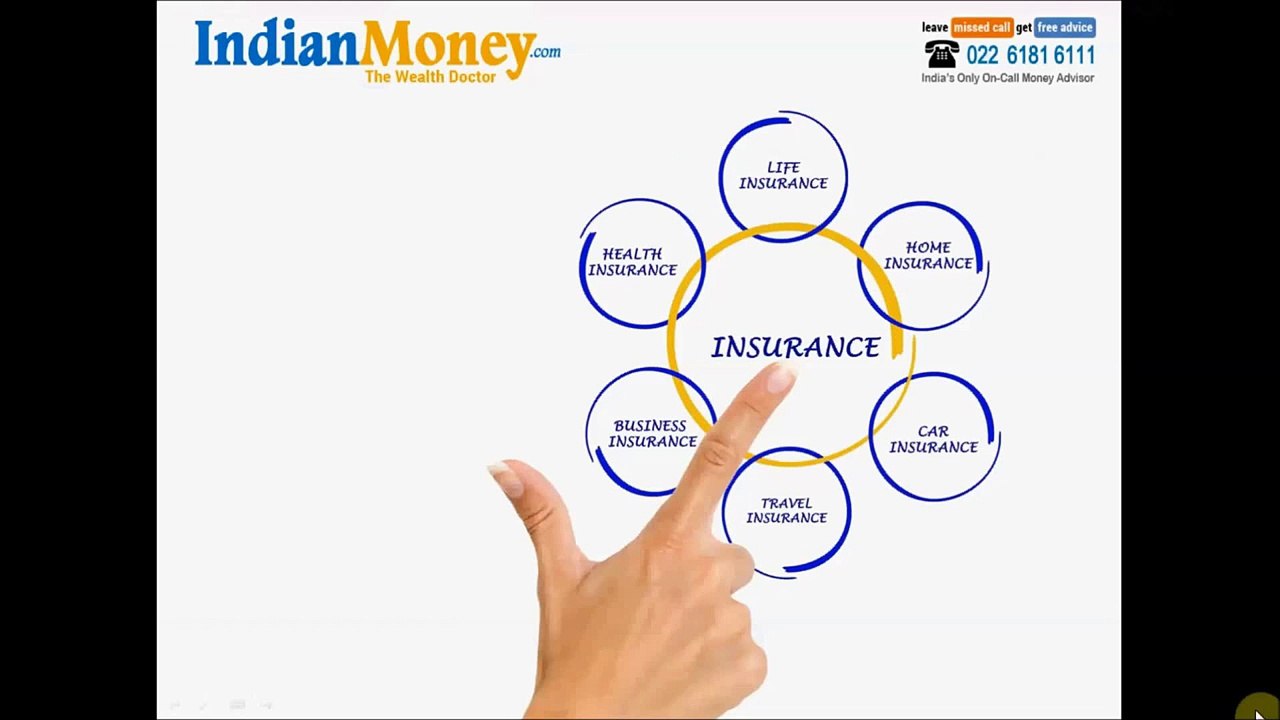 IndianMoney.com
The Wealth Doctor

leave missed call get free advice
022 6181 6111
India's Only On-Call Money Advisor

LIFE INSURANCE

HEALTH INSURANCE

HOME INSURANCE

INSURANCE

BUSINESS INSURANCE

CAR INSURANCE

TRAVEL INSURANCE